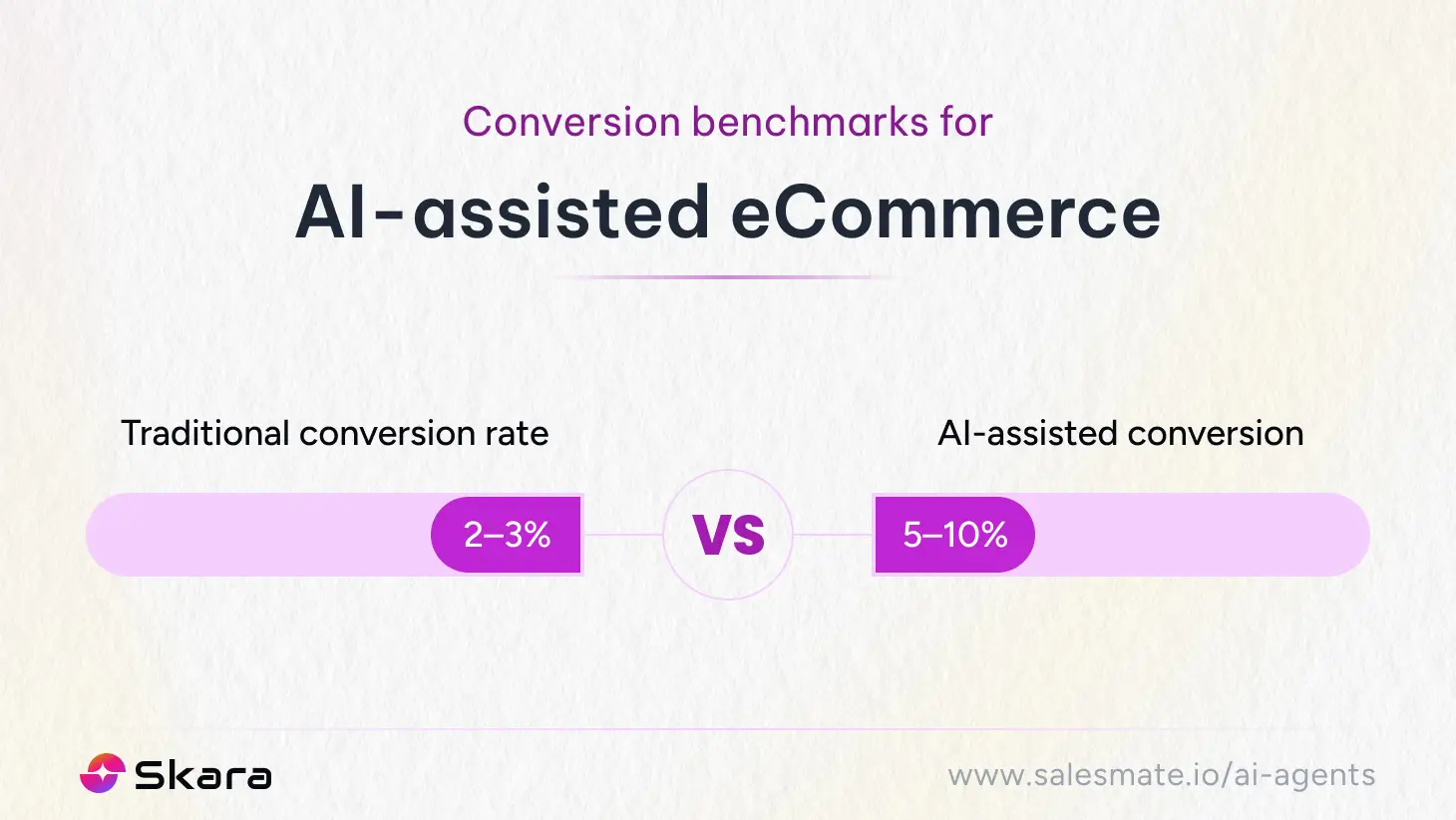 Conversion benchmarks for

AI-assisted eCommerce

Traditional conversion rate

2–3%

VS

AI-assisted conversion

5–10%

Skara

www.salesmate.io/ai-agents